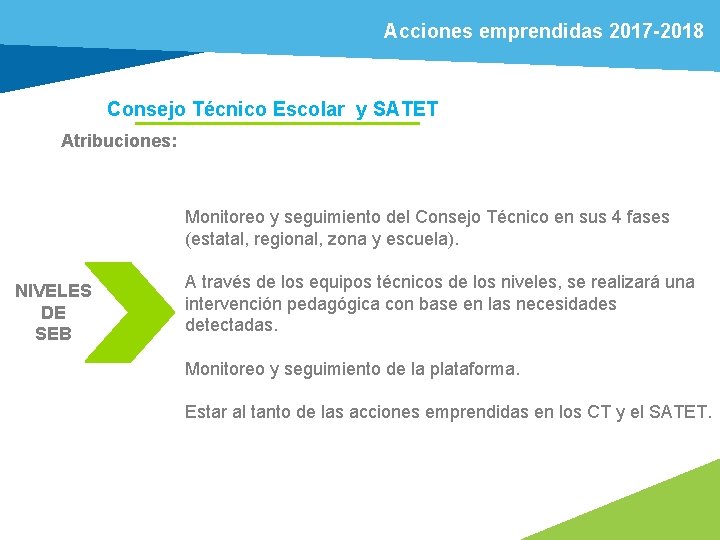 Acciones emprendidas 2017-2018

Consejo Técnico Escolar y SATET

Atribuciones:

NIVELES DE SEB

Monitoreo y seguimiento del Consejo Técnico en sus 4 fases (estatal, regional, zona y escuela).

A través de los equipos técnicos de los niveles, se realizará una intervención pedagógica con base en las necesidades detectadas.

Monitoreo y seguimiento de la plataforma.

Estar al tanto de las acciones emprendidas en los CT y el SATET.